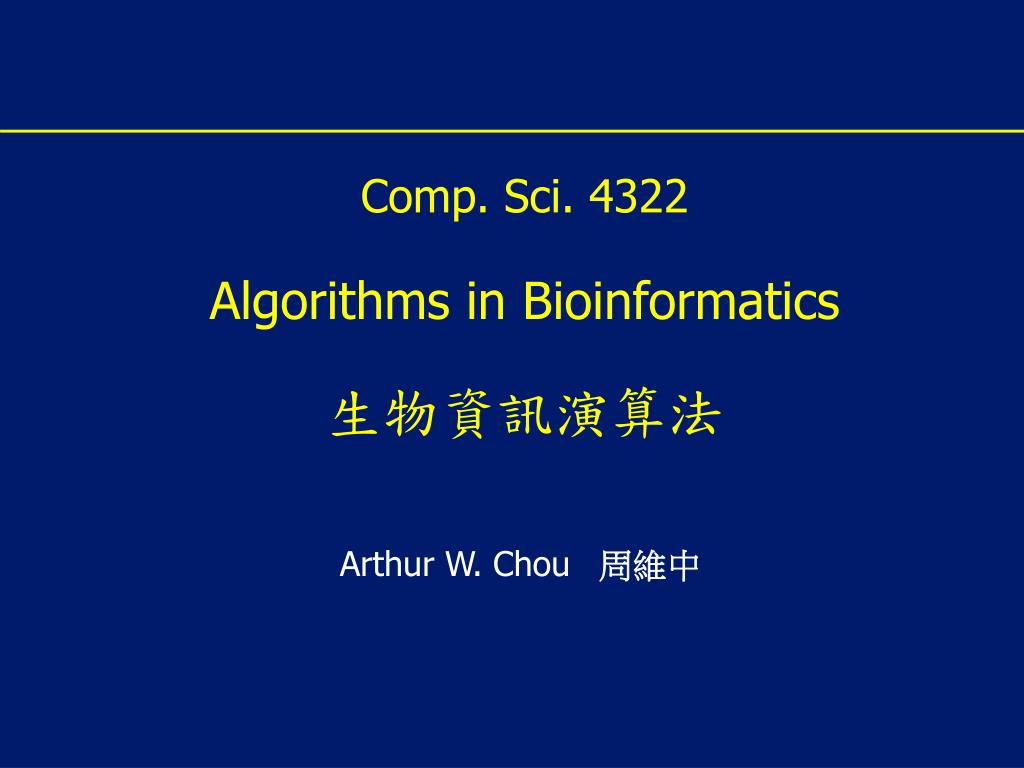 Comp. Sci. 4322

Algorithms in Bioinformatics

生物資訊演算法

Arthur W. Chou 周維中